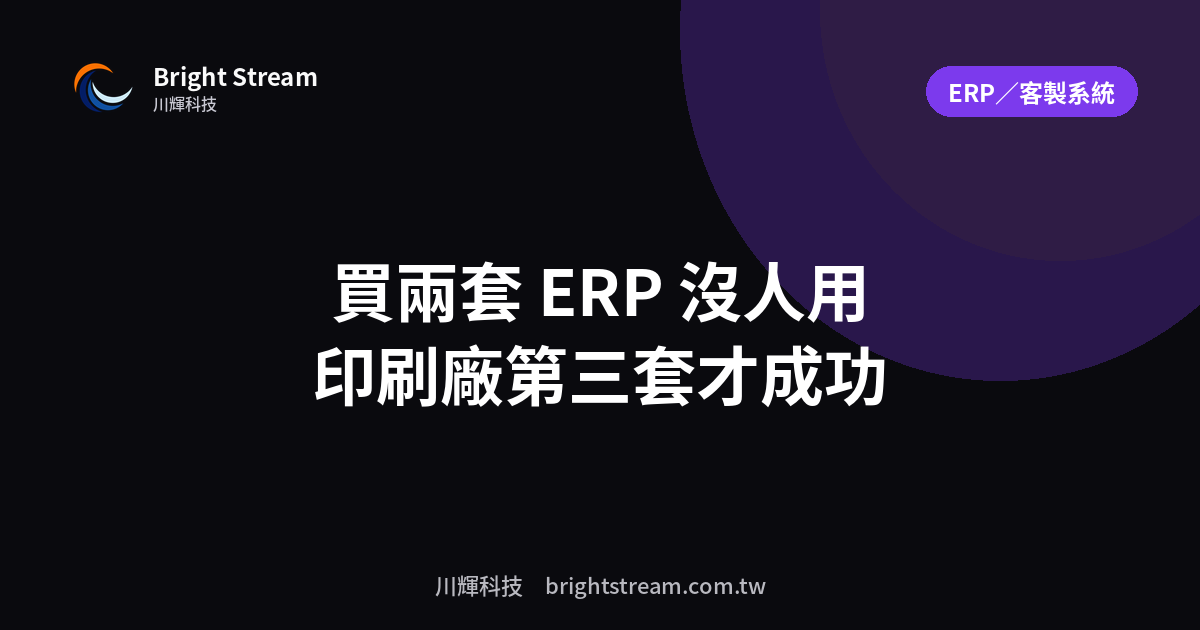 Bright Stream
川輝科技

ERP／客製系統

買兩套ERP沒人用
印刷廠第三套才成功

川輝科技 brightstream.com.tw